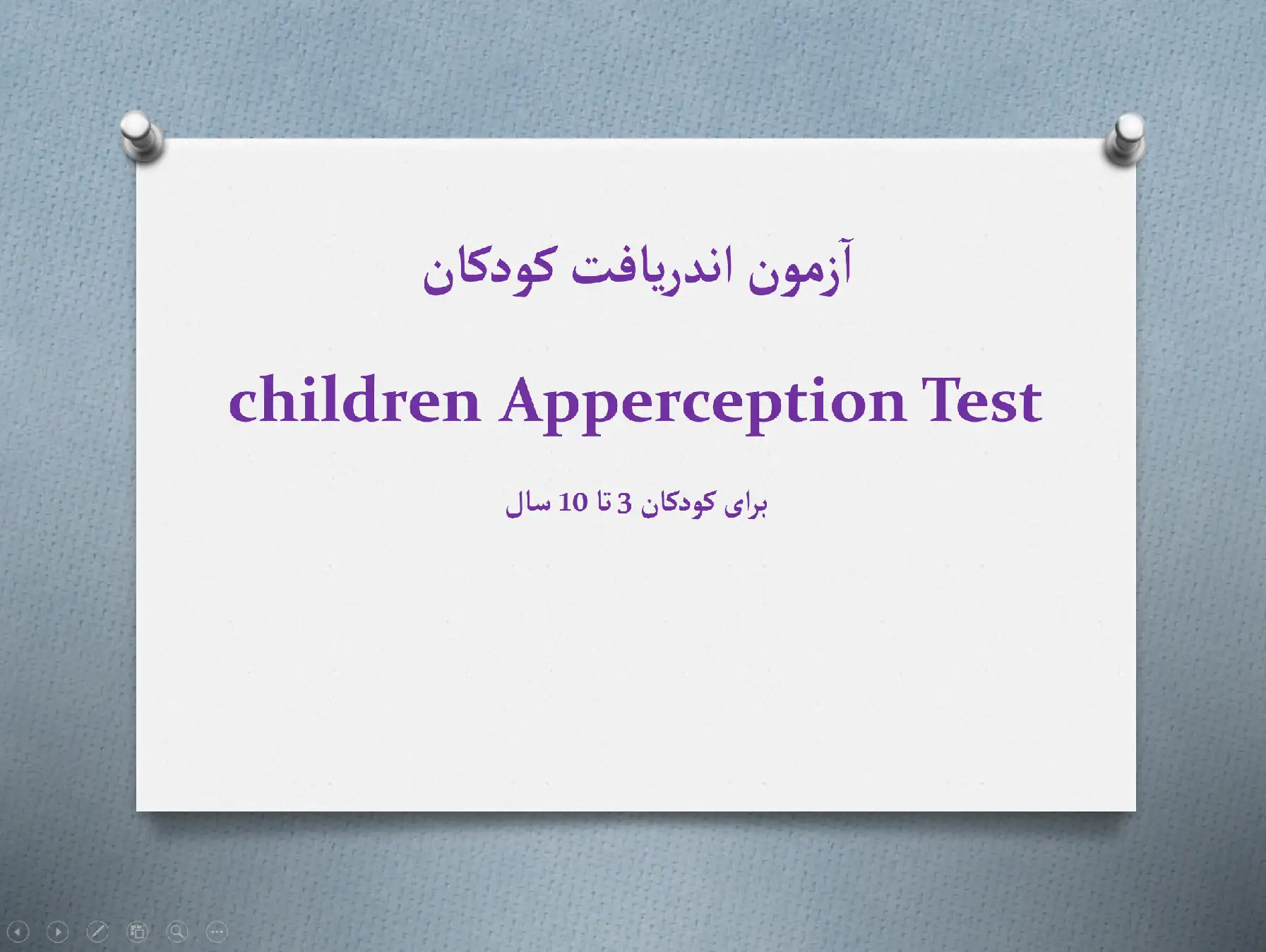 آزمون اندریافت کودکان

children Apperception Test

برای کودکان 3 تا 10 سال